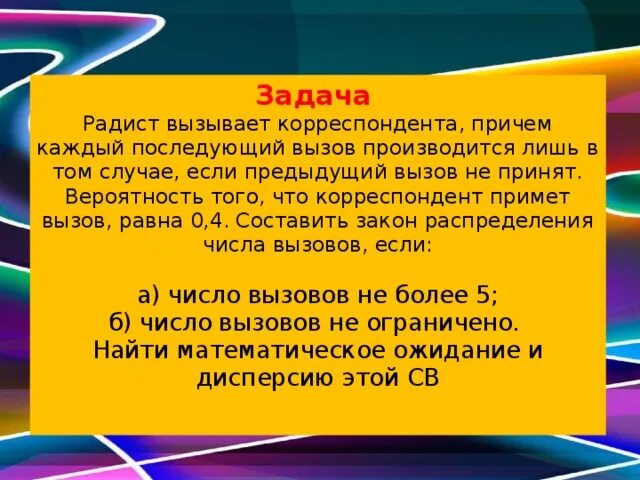 Задача

Радист вызывает корреспондента, причем каждый последующий вызов производится лишь в том случае, если предыдущий вызов не принят. Вероятность того, что корреспондент примет вызов, равна 0,4. Составить закон распределения числа вызовов, если:

а) число вызовов не более 5;
б) число вызовов не ограничено.
Найти математическое ожидание и дисперсию этой СВ